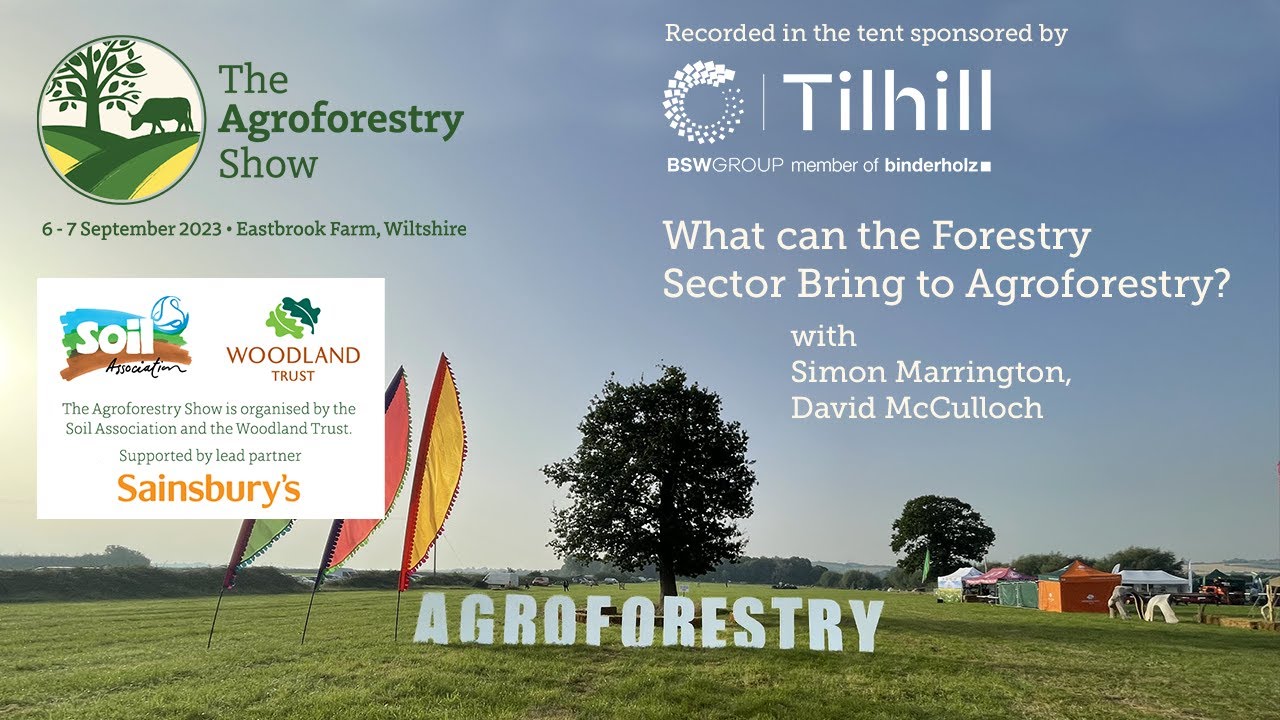 The Agroforestry Show

6 - 7 September 2023 • Eastbrook Farm, Wiltshire

Soil Association

WOODLAND TRUST

The Agroforestry Show is organised by the Soil Association and the Woodland Trust.

Supported by lead partner

Sainsbury's

Recorded in the tent sponsored by

Tilhill

BSWGROUP member of binderholz

What can the Forestry Sector Bring to Agroforestry?

with

Simon Marrington,

David McCulloch

AGROFORESTRY